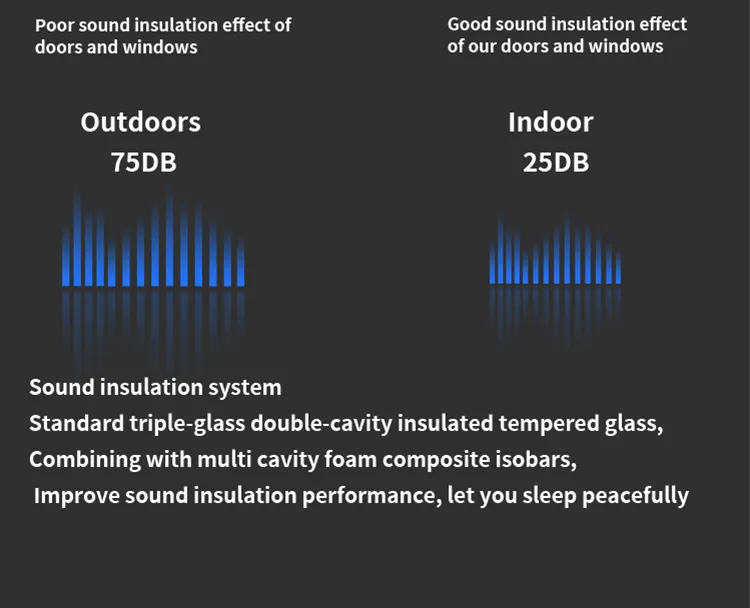 Poor sound insulation effect of doors and windows

Outdoors
75DB

Good sound insulation effect of our doors and windows

Indoor
25DB

Sound insulation system
Standard triple-glass double-cavity insulated tempered glass,
Combining with multi cavity foam composite isobars,
Improve sound insulation performance, let you sleep peacefully